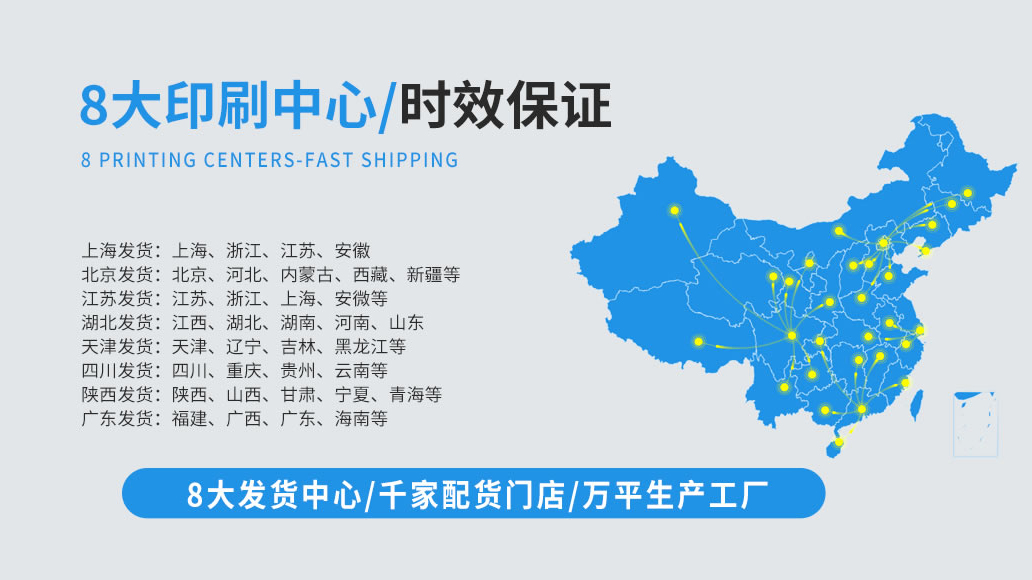 8大印刷中心/时效保证

8 PRINTING CENTERS-FAST SHIPPING

上海发货：上海、浙江、江苏、安徽
北京发货：北京、河北、内蒙古、西藏、新疆等
江苏发货：江苏、浙江、上海、安微等
湖北发货：江西、湖北、湖南、河南、山东
天津发货：天津、辽宁、吉林、黑龙江等
四川发货：四川、重庆、贵州、云南等
陕西发货：陕西、山西、甘肃、宁夏、青海等
广东发货：福建、广西、广东、海南等

8大发货中心/千家配货门店/万平生产工厂